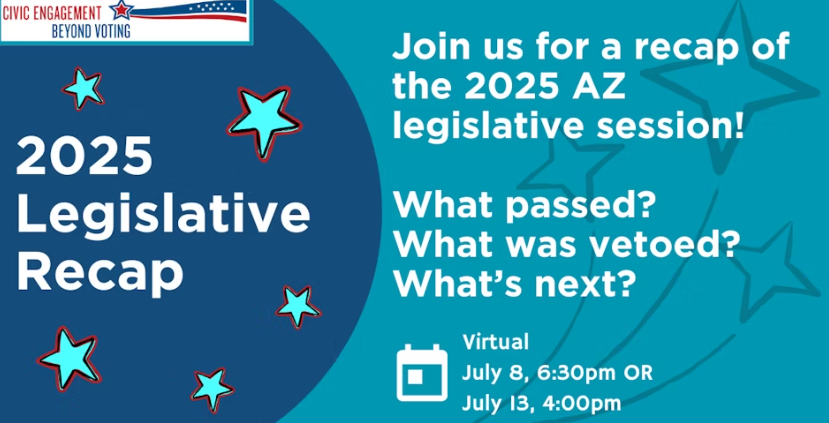 CIVIC ENGAGEMENT
BEYOND VOTING

2025 Legislative Recap

Join us for a recap of the 2025 AZ legislative session!

What passed?
What was vetoed?
What's next?

Virtual
July 8, 6:30pm OR
July 13, 4:00pm